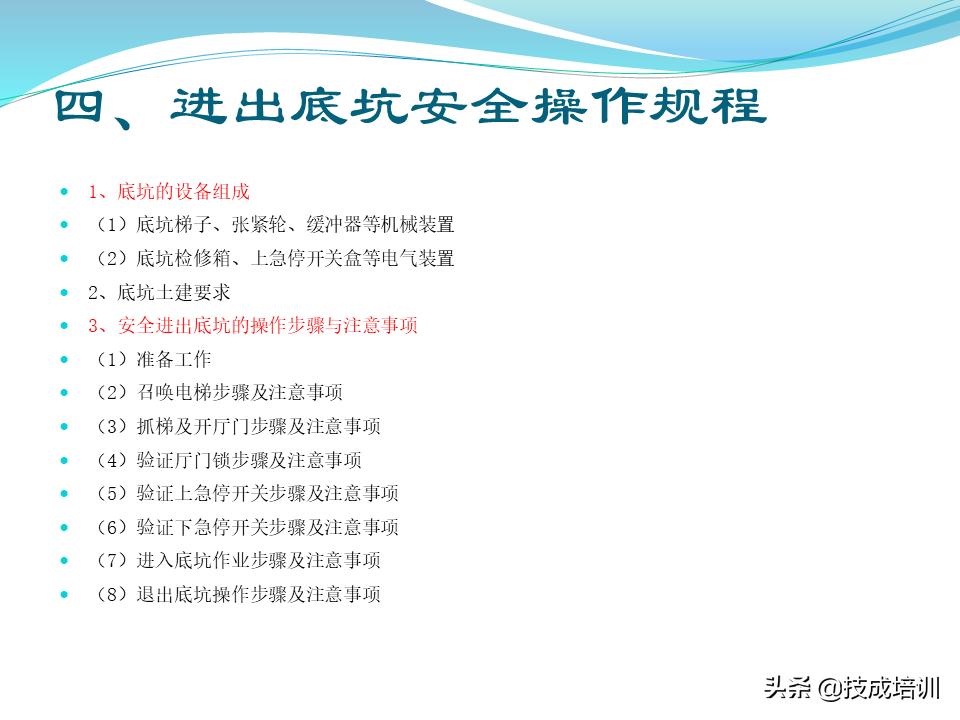 四、进出底坑安全操作规程

- 1、底坑的设备组成
- （1）底坑梯子、张紧轮、缓冲器等机械装置
- （2）底坑检修箱、上急停开关盒等电气装置
- 2、底坑土建要求
- 3、安全进出底坑的操作步骤与注意事项
- （1）准备工作
- （2）召唤电梯步骤及注意事项
- （3）抓梯及开厅门步骤及注意事项
- （4）验证厅门锁步骤及注意事项
- （5）验证上急停开关步骤及注意事项
- （6）验证下急停开关步骤及注意事项
- （7）进入底坑作业步骤及注意事项
- （8）退出底坑操作步骤及注意事项

头条 @技成培训